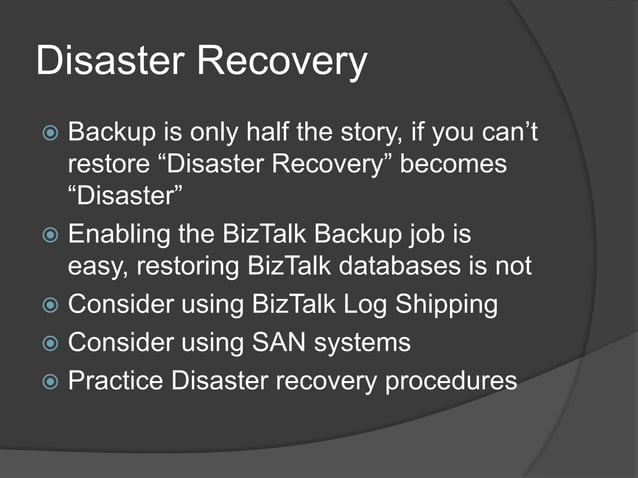 Disaster Recovery

Backup is only half the story, if you can’t restore “Disaster Recovery” becomes “Disaster”

Enabling the BizTalk Backup job is easy, restoring BizTalk databases is not

Consider using BizTalk Log Shipping

Consider using SAN systems

Practice Disaster recovery procedures